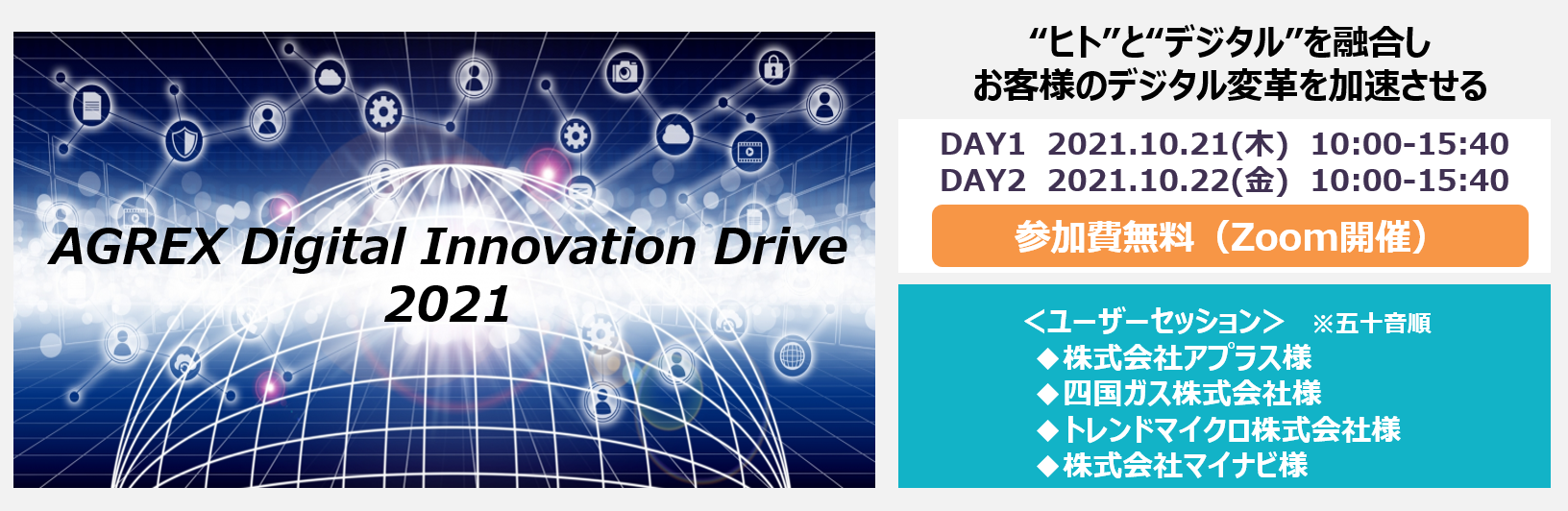 AGREX Digital Innovation Drive 2021

“ヒト”と“デジタル”を融合し
お客様のデジタル変革を加速させる

DAY1 2021.10.21(木) 10:00-15:40
DAY2 2021.10.22(金) 10:00-15:40

参加費無料（Zoom開催）

＜ユーザーセッション＞ ※五十音順
◆株式会社アプラス様
◆四国ガス株式会社様
◆トレンドマイクロ株式会社様
◆株式会社マイナビ様